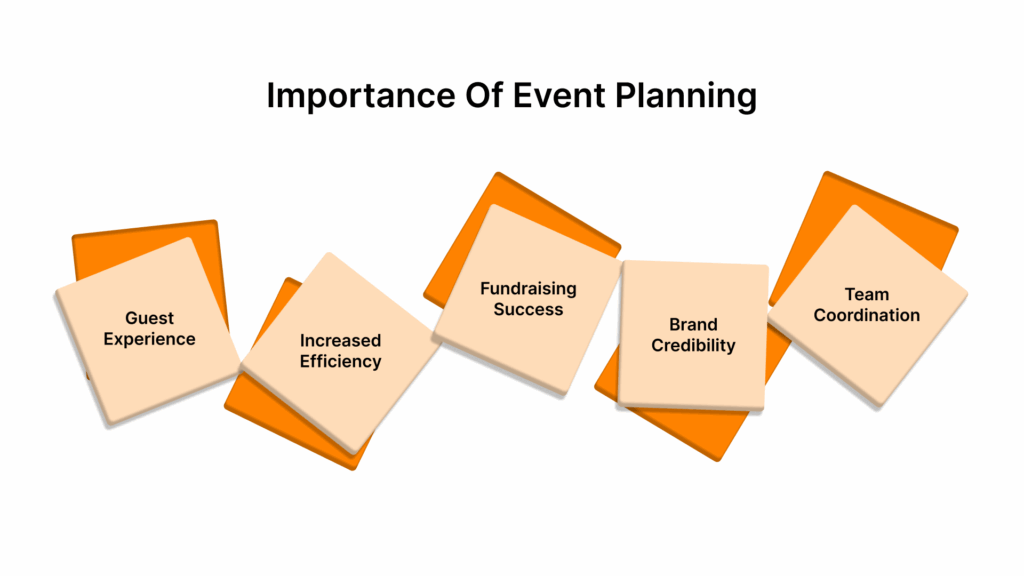 Importance Of Event Planning

Guest Experience

Increased Efficiency

Fundraising Success

Brand Credibility

Team Coordination